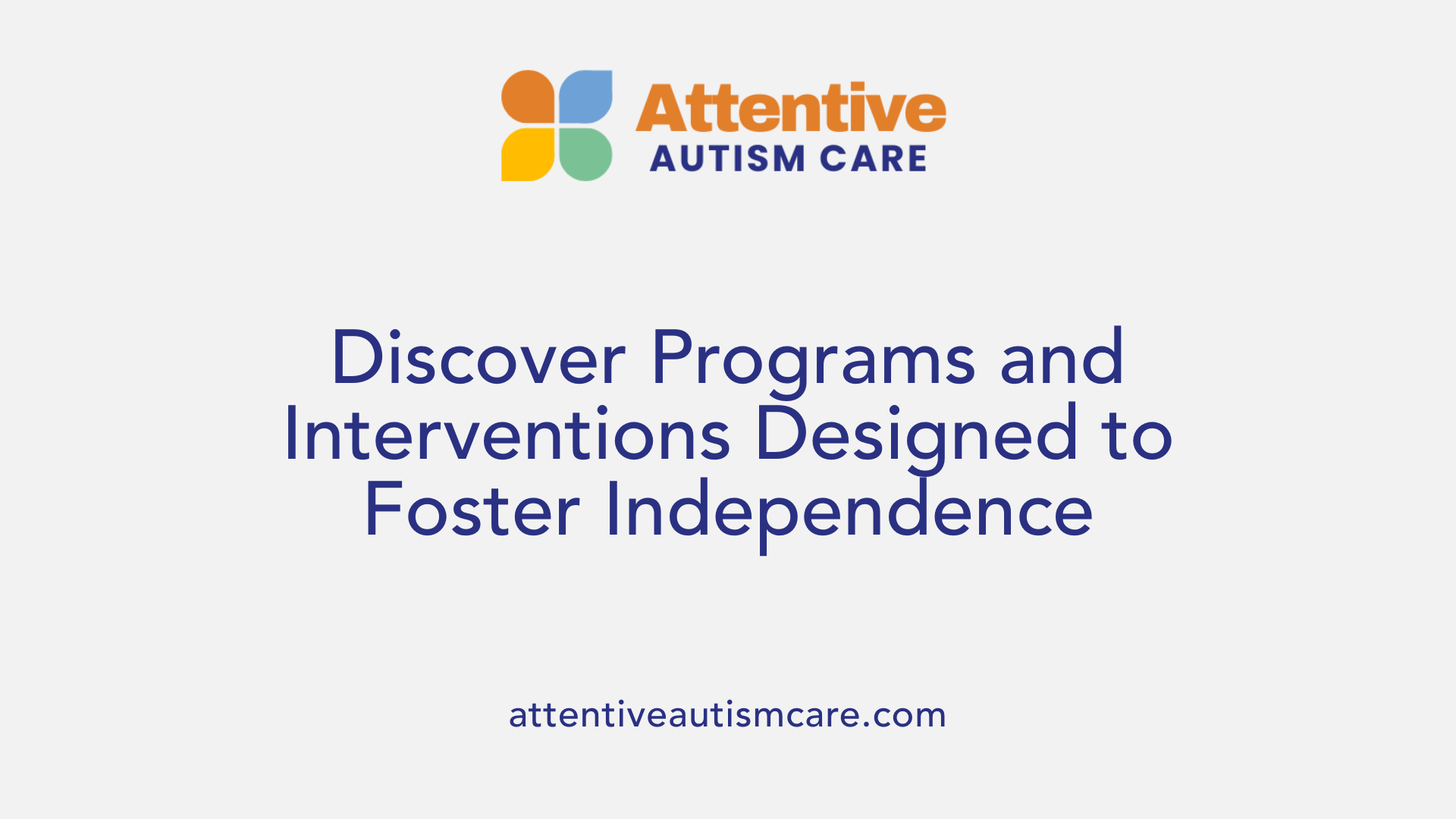 Attentive
AUTISM CARE

Discover Programs and Interventions Designed to Foster Independence

attentiveautismcare.com